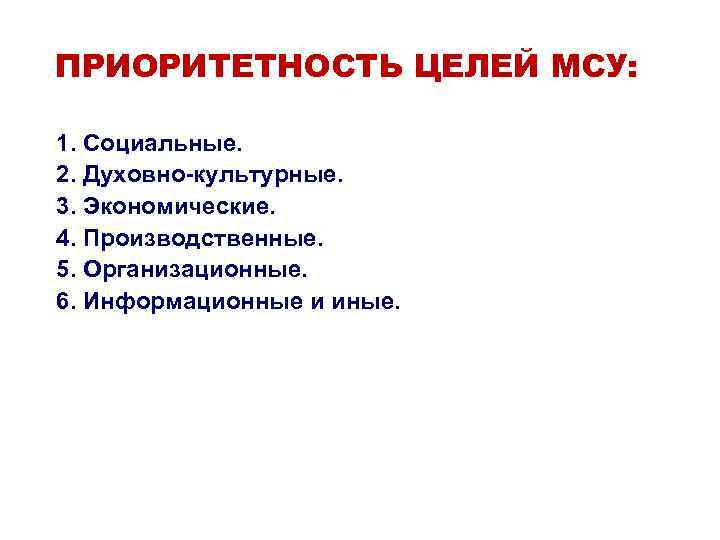 ПРИОРИТЕТНОСТЬ ЦЕЛЕЙ МСУ:

1. Социальные.
2. Духовно-культурные.
3. Экономические.
4. Производственные.
5. Организационные.
6. Информационные и иные.